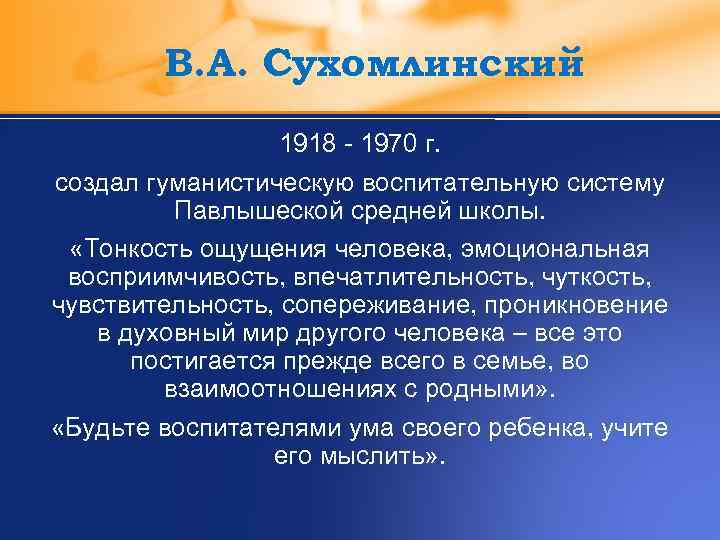 В.А. Сухомлинский

1918 - 1970 г.

создал гуманистическую воспитательную систему Павлышеской средней школы.

«Тонкость ощущения человека, эмоциональная восприимчивость, впечатлительность, чуткость, чувствительность, сопереживание, проникновение в духовный мир другого человека – все это постигается прежде всего в семье, во взаимоотношениях с родными».

«Будьте воспитателями ума своего ребенка, учите его мыслить».